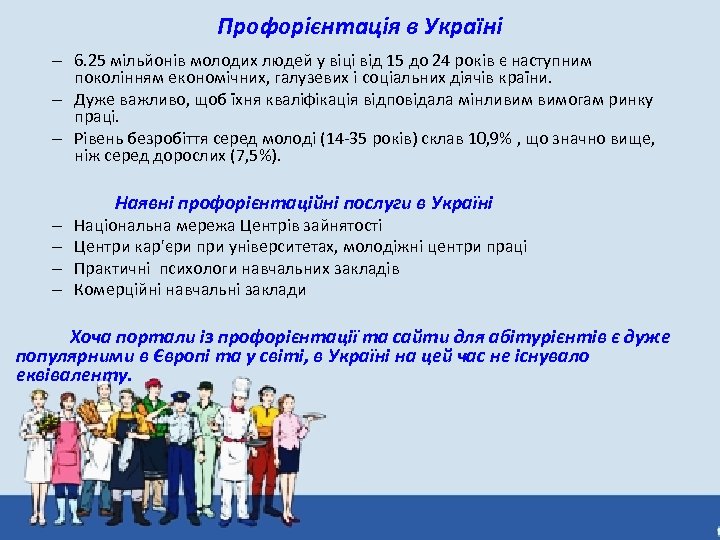 Профорієнтація в Україні

– 6.25 мільйонів молодих людей у віці від 15 до 24 років є наступним поколінням економічних, галузевих і соціальних діячів країни.
– Дуже важливо, щоб їхня кваліфікація відповідала мінливим вимогам ринку праці.
– Рівень безробіття серед молоді (14-35 років) склав 10,9% , що значно вище, ніж серед дорослих (7,5%).

Наявні профорієнтаційні послуги в Україні
– Національна мережа Центрів зайнятості
– Центри кар'єри при університетах, молодіжні центри праці
– Практичні психологи навчальних закладів
– Комерційні навчальні заклади

Хоча портали із профорієнтації та сайти для абітурієнтів є дуже популярними в Європі та у світі, в Україні на цей час не існувало еквіваленту.